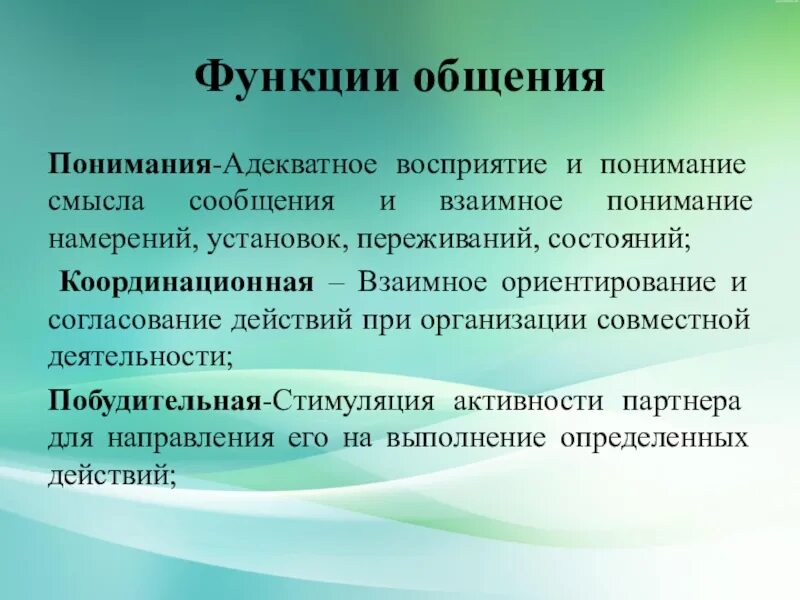 Функции общения

Понимания-Адекватное восприятие и понимание смысла сообщения и взаимное понимание намерений, установок, переживаний, состояний;

Координационная – Взаимное ориентирование и согласование действий при организации совместной деятельности;

Побудительная-Стимуляция активности партнера для направления его на выполнение определенных действий;